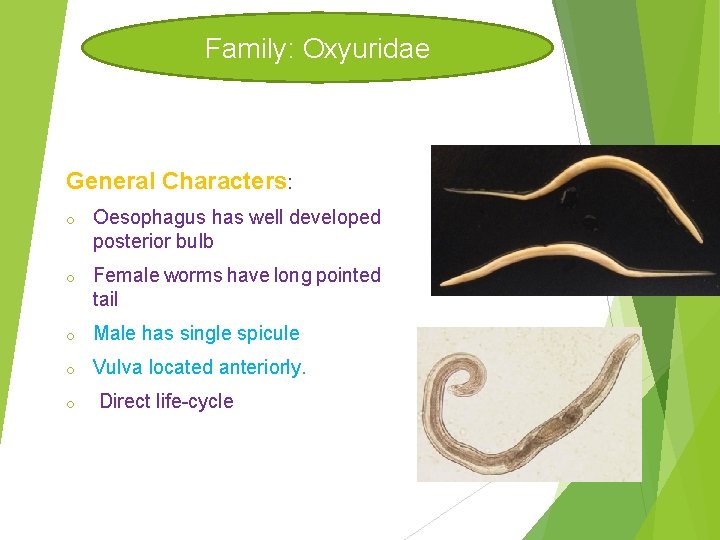 Family: Oxyuridae

General Characters:

o Oesophagus has well developed posterior bulb

o Female worms have long pointed tail

o Male has single spicule

o Vulva located anteriorly.

o Direct life-cycle